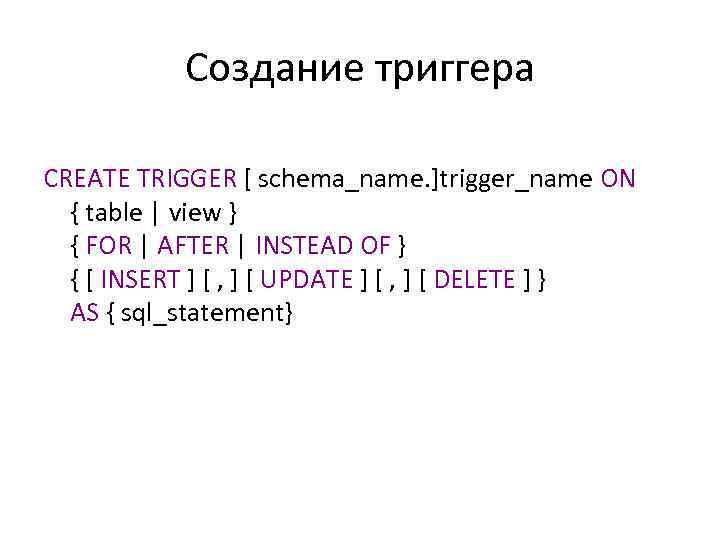 Создание триггера

CREATE TRIGGER [ schema_name.]trigger_name ON
{ table | view }
{ FOR | AFTER | INSTEAD OF }
{ [ INSERT ] [ , ] [ UPDATE ] [ , ] [ DELETE ] }
AS { sql_statement}